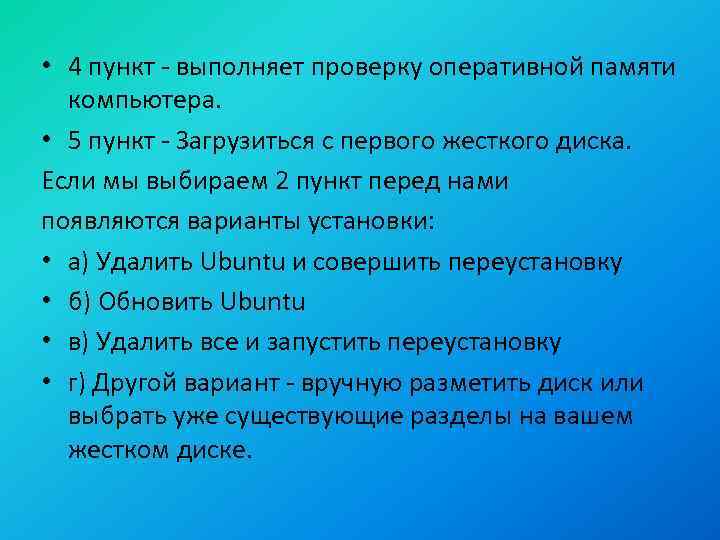 • 4 пункт - выполняет проверку оперативной памяти компьютера.
• 5 пункт - Загрузиться с первого жесткого диска.
Если мы выбираем 2 пункт перед нами появляются варианты установки:
• а) Удалить Ubuntu и совершить переустановку
• б) Обновить Ubuntu
• в) Удалить все и запустить переустановку
• г) Другой вариант - вручную разметить диск или выбрать уже существующие разделы на вашем жестком диске.